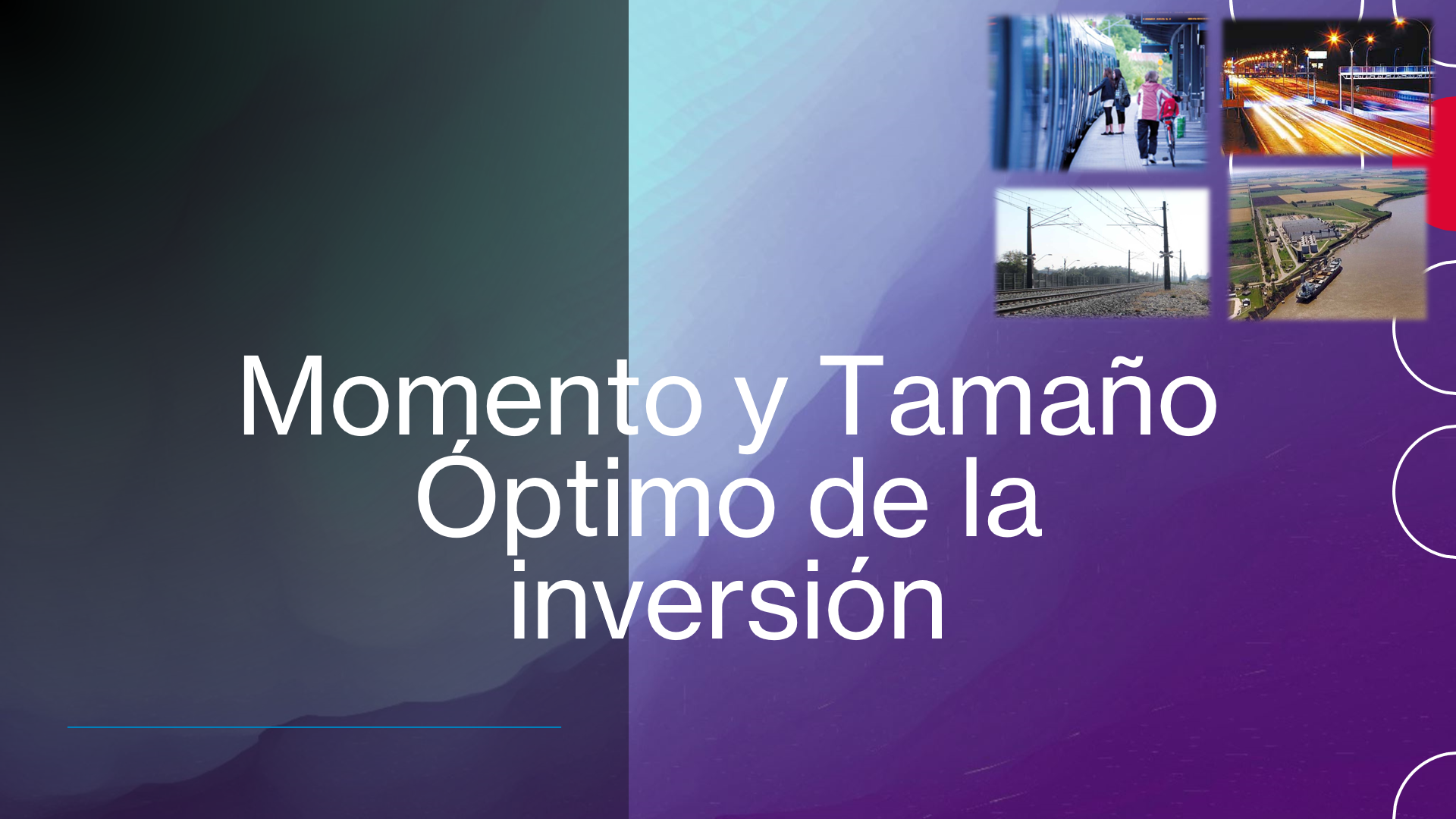 Momento y Tamaño Óptimo de la inversión